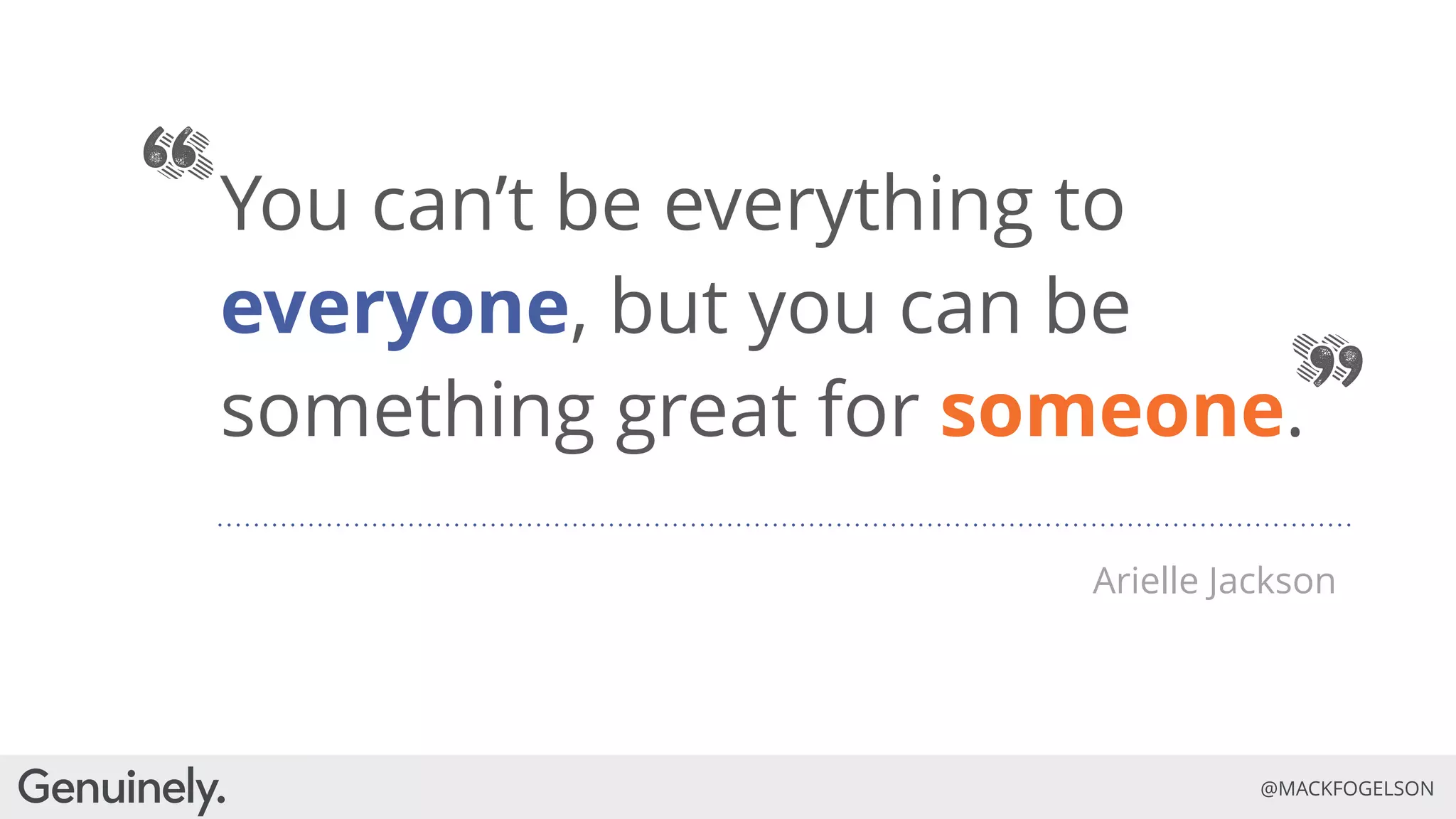 “You can’t be everything to everyone, but you can be something great for someone.”

Arielle Jackson

Genuinely.

@MACKFOGELSON